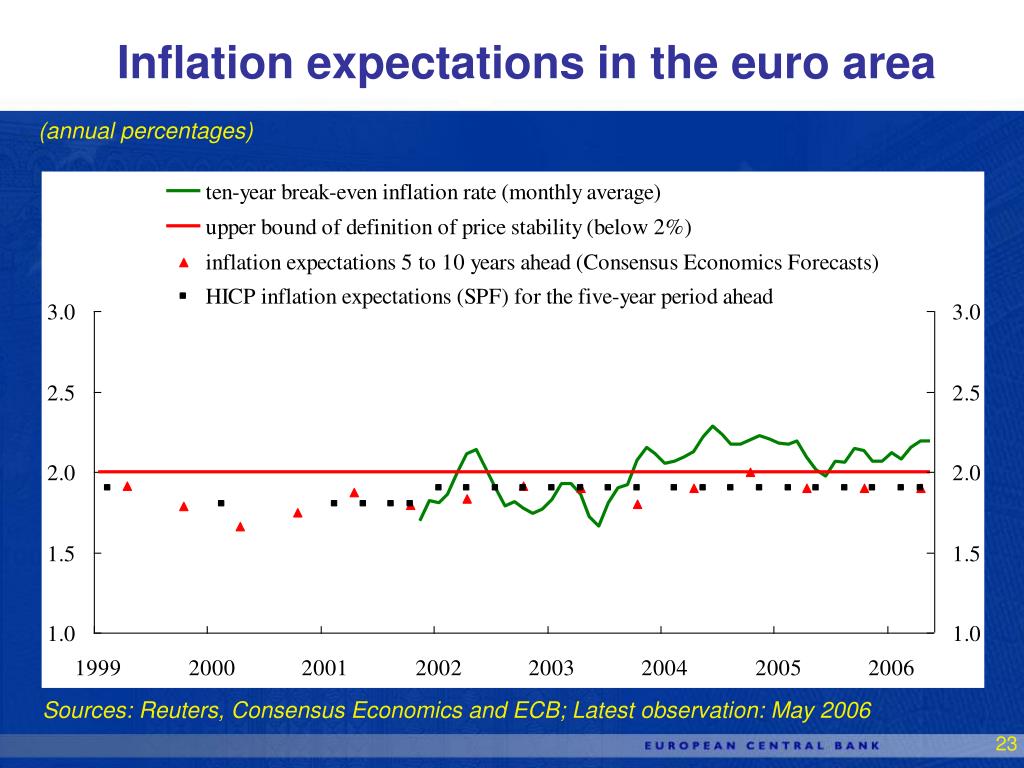 Inflation expectations in the euro area

(annual percentages)

ten-year break-even inflation rate (monthly average)
upper bound of definition of price stability (below 2%)
inflation expectations 5 to 10 years ahead (Consensus Economics Forecasts)
HICP inflation expectations (SPF) for the five-year period ahead

3.0
2.5
2.0
1.5
1.0

3.0
2.5
2.0
1.5
1.0

1999 2000 2001 2002 2003 2004 2005 2006

Sources: Reuters, Consensus Economics and ECB; Latest observation: May 2006

EUROPEAN CENTRAL BANK

23